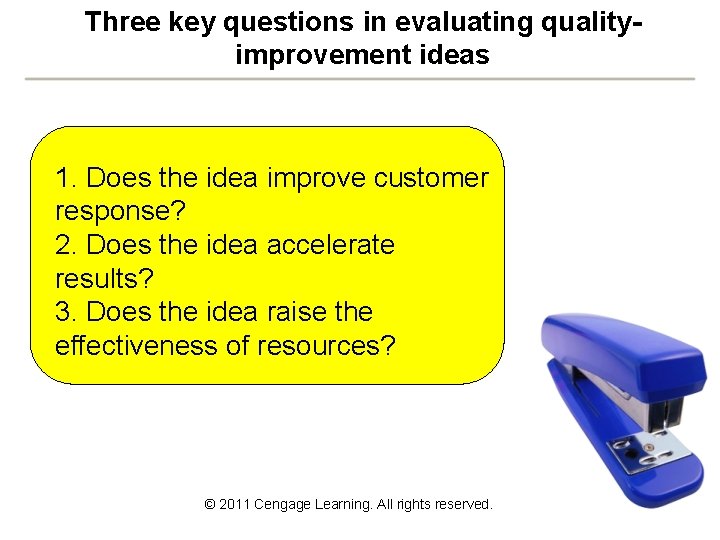 Three key questions in evaluating quality-improvement ideas

1. Does the idea improve customer response?
2. Does the idea accelerate results?
3. Does the idea raise the effectiveness of resources?

© 2011 Cengage Learning. All rights reserved.